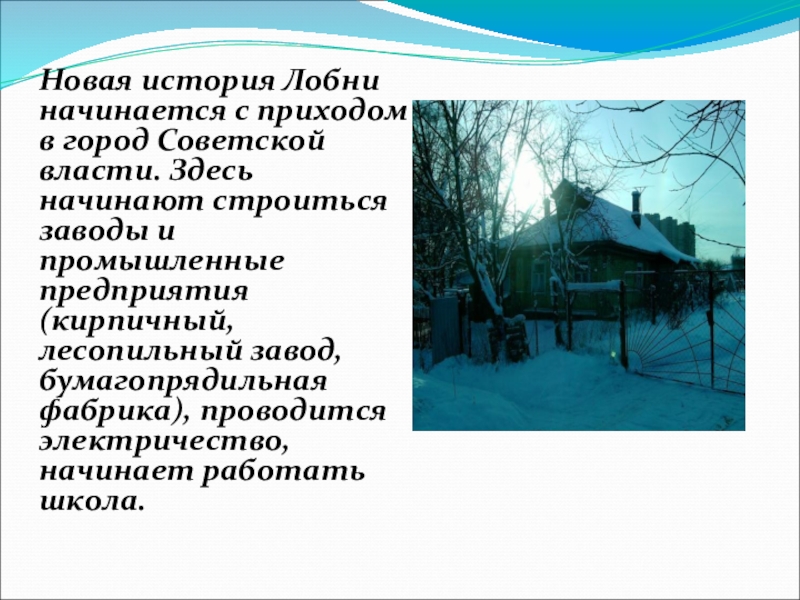 Новая история Лобни начинается с приходом в город Советской власти. Здесь начинают строиться заводы и промышленные предприятия (кирпичный, лесопильный завод, бумагопрядильная фабрика), проводится электричество, начинает работать школа.